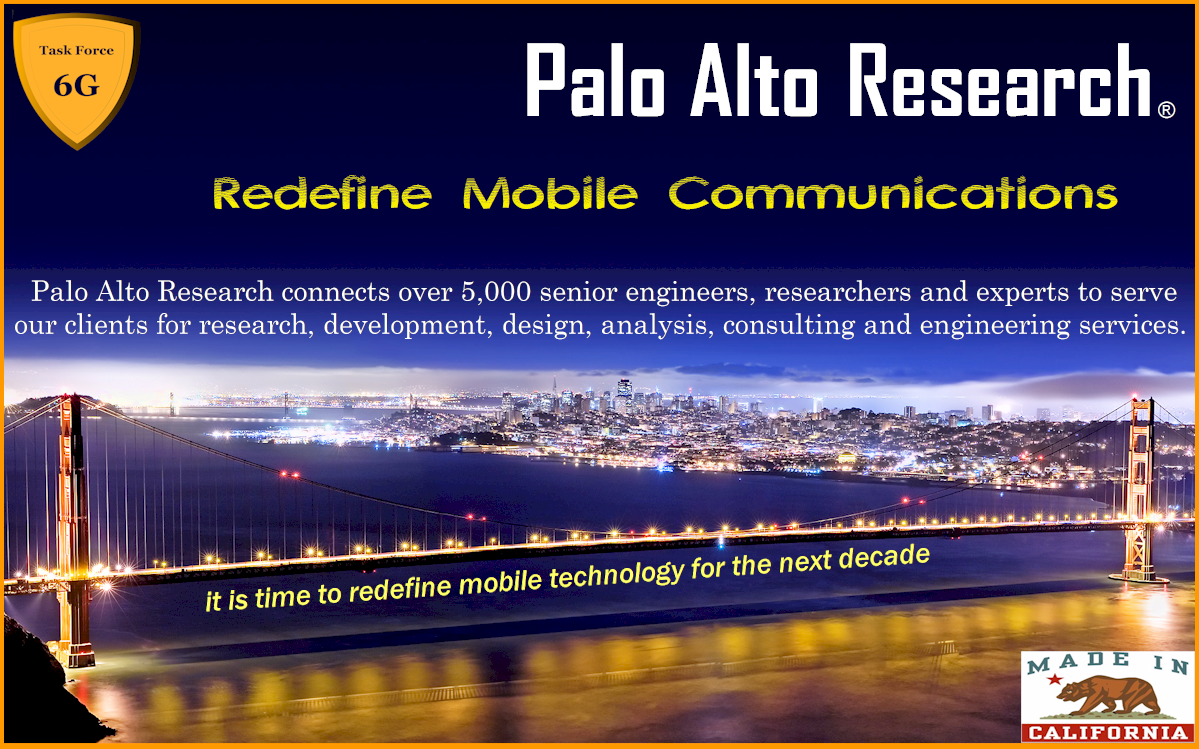 Task Force
6G

Palo Alto Research®

Redefine Mobile Communications

Palo Alto Research connects over 5,000 senior engineers, researchers and experts to serve our clients for research, development, design, analysis, consulting and engineering services.

it is time to redefine mobile technology for the next decade

MADE IN
CALIFORNIA